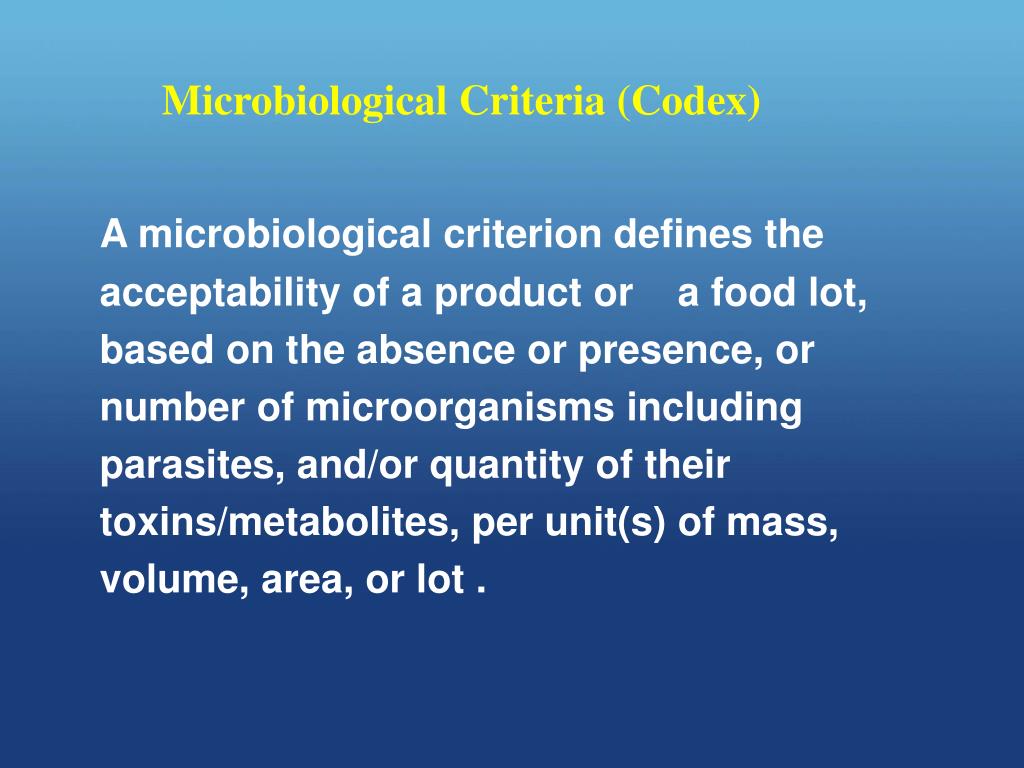 Microbiological Criteria (Codex)

A microbiological criterion defines the acceptability of a product or a food lot, based on the absence or presence, or number of microorganisms including parasites, and/or quantity of their toxins/metabolites, per unit(s) of mass, volume, area, or lot .